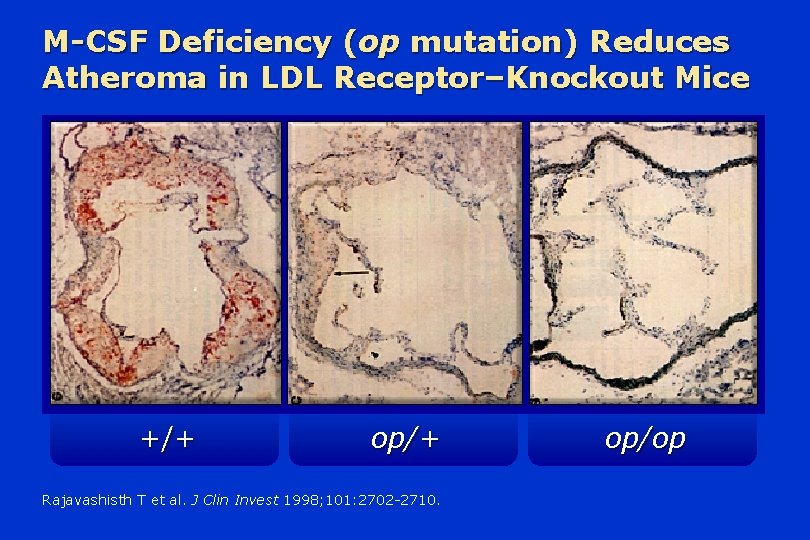 M-CSF Deficiency (op mutation) Reduces Atheroma in LDL Receptor–Knockout Mice

+/+

op/+

op/op

Rajavashisth T et al. J Clin Invest 1998;101:2702-2710.